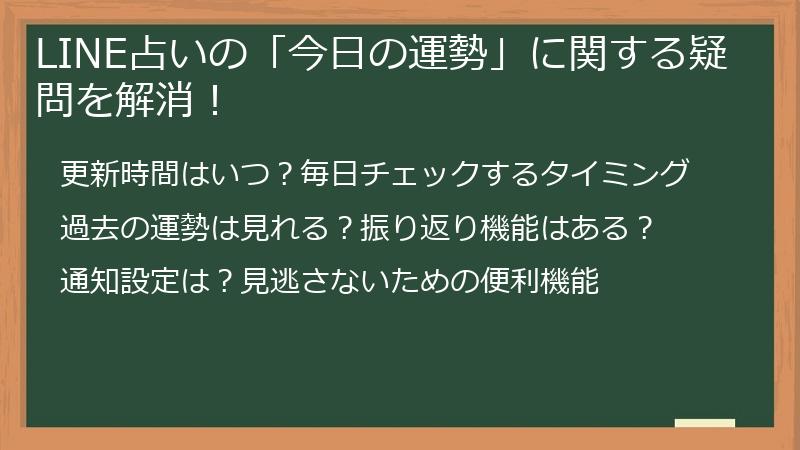 LINE占いの「今日の運勢」に関する疑問を解消！

更新時間はいつ？毎日チェックするタイミング

過去の運勢は見れる？振り返り機能はある？

通知設定は？見逃さないための便利機能